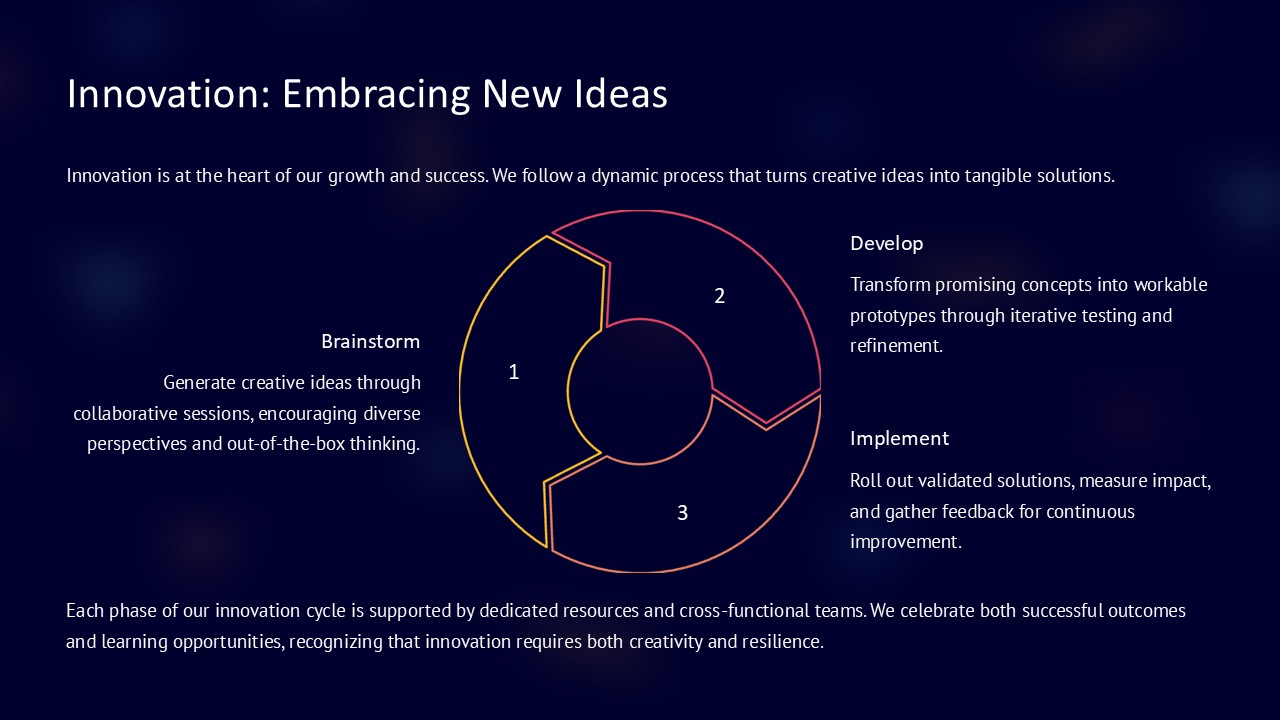 Innovation: Embracing New Ideas

Innovation is at the heart of our growth and success. We follow a dynamic process that turns creative ideas into tangible solutions.

Brainstorm

Generate creative ideas through collaborative sessions, encouraging diverse perspectives and out-of-the-box thinking.

1

2

3

Develop

Transform promising concepts into workable prototypes through iterative testing and refinement.

Implement

Roll out validated solutions, measure impact, and gather feedback for continuous improvement.

Each phase of our innovation cycle is supported by dedicated resources and cross-functional teams. We celebrate both successful outcomes and learning opportunities, recognizing that innovation requires both creativity and resilience.